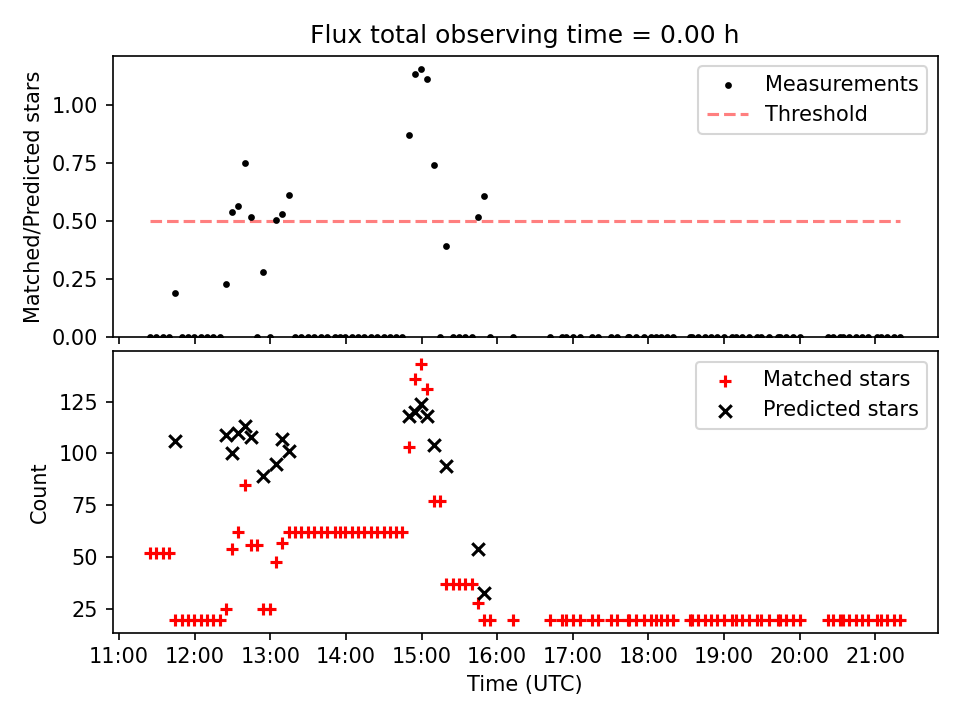 Flux total observing time = 0.00 h

Matched/Predicted stars

1.00
0.75
0.50
0.25
0.00

Measurements
Threshold

Count

125
100
75
50
25

Matched stars
Predicted stars

11:00 12:00 13:00 14:00 15:00 16:00 17:00 18:00 19:00 20:00 21:00

Time (UTC)